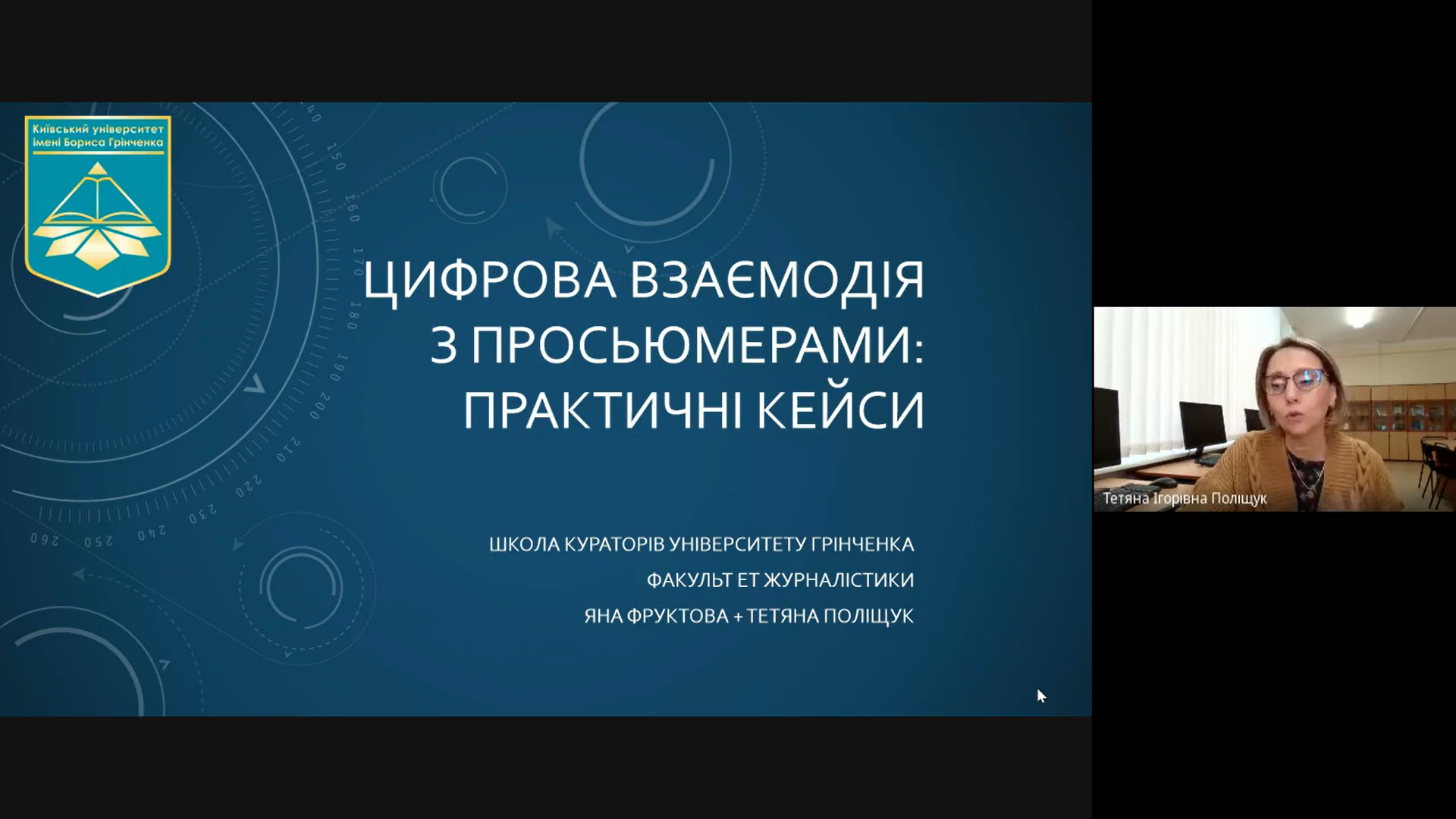 Київський університет імені Бориса Грінченка

ЦИФРОВА ВЗАЄМОДІЯ З ПРОСЬЮМЕРАМИ: ПРАКТИЧНІ КЕЙСИ

ШКОЛА КУРАТОРІВ УНІВЕРСИТЕТУ ГРІНЧЕНКА

ФАКУЛЬТ ЕТ ЖУРНАЛІСТИКИ

ЯНА ФРУКТОВА + ТЕТЯНА ПОЛІЩУК

Тетяна Ігорівна Поліщук